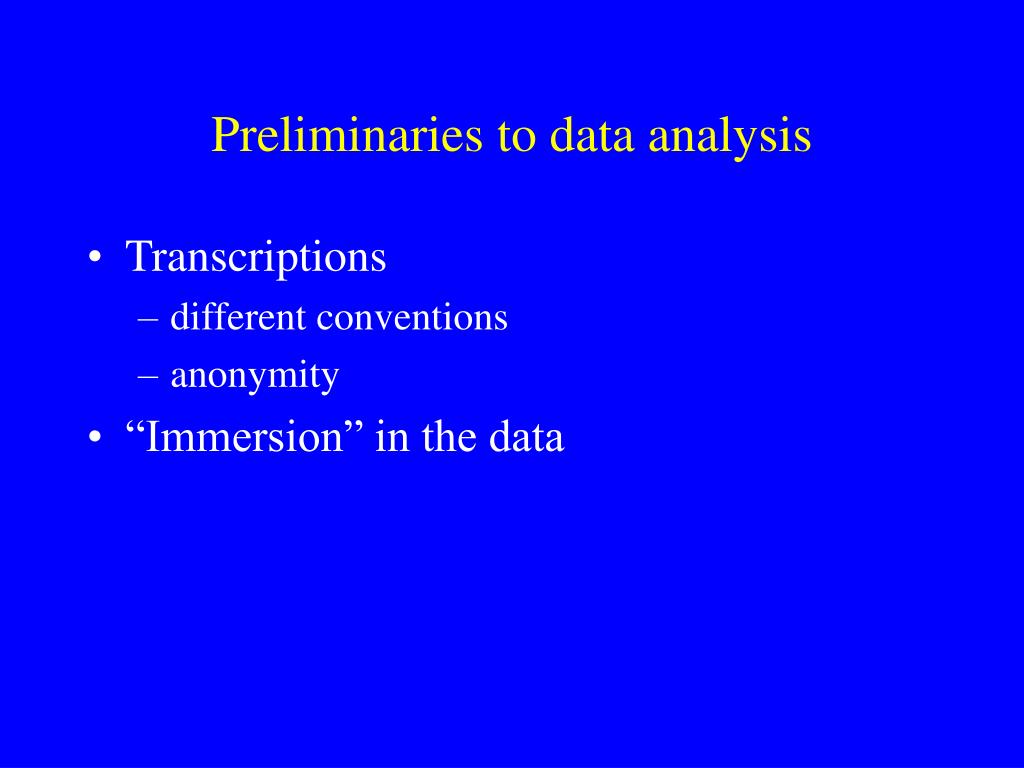 Preliminaries to data analysis

• Transcriptions
– different conventions
– anonymity
• “Immersion” in the data